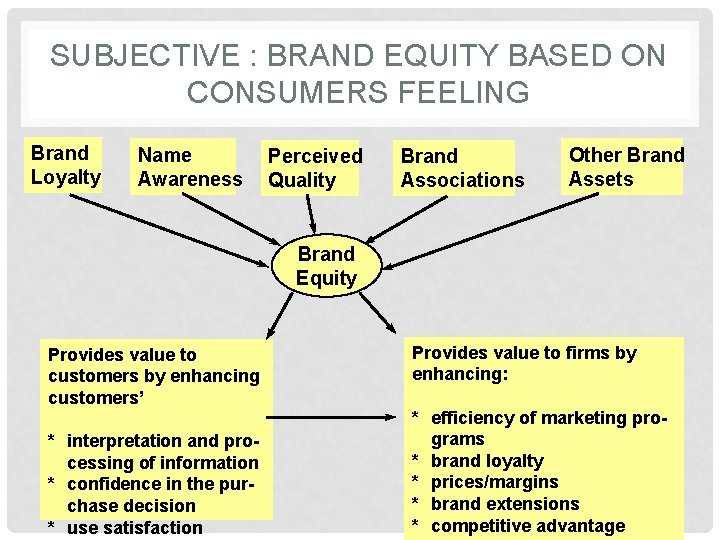 SUBJECTIVE : BRAND EQUITY BASED ON CONSUMERS FEELING

Brand Loyalty

Name Awareness

Perceived Quality

Brand Associations

Other Brand Assets

Brand Equity

Provides value to customers by enhancing customers'

* interpretation and processing of information
* confidence in the purchase decision
* use satisfaction

Provides value to firms by enhancing:

* efficiency of marketing programs
* brand loyalty
* prices/margins
* brand extensions
* competitive advantage